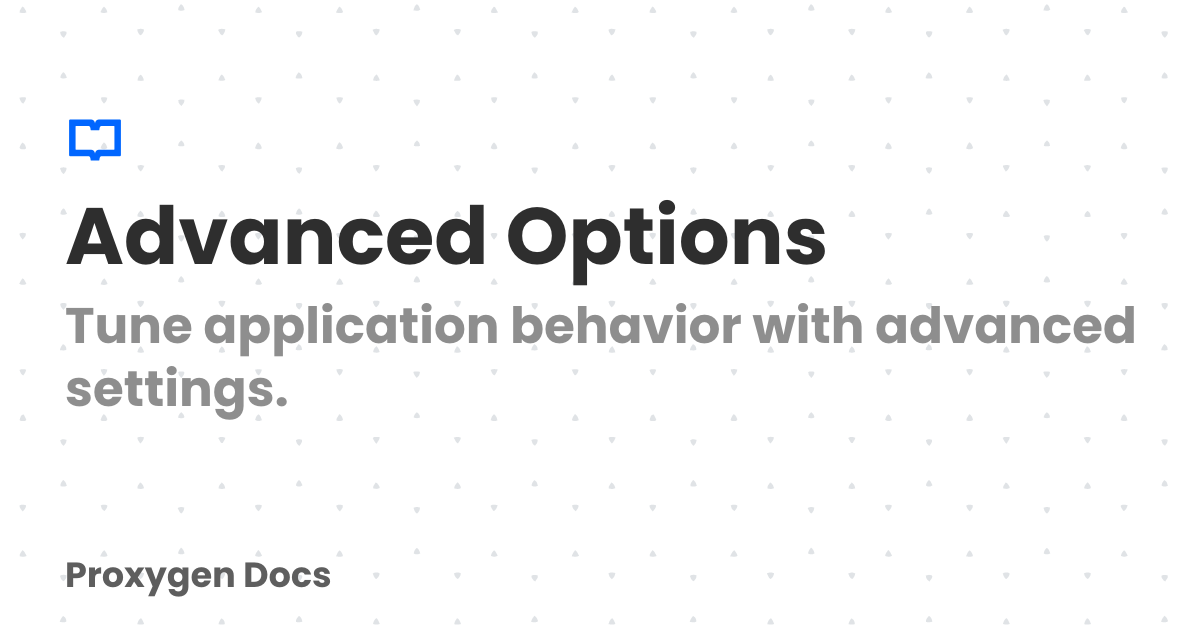 Advanced Options

Tune application behavior with advanced settings.

Proxygen Docs